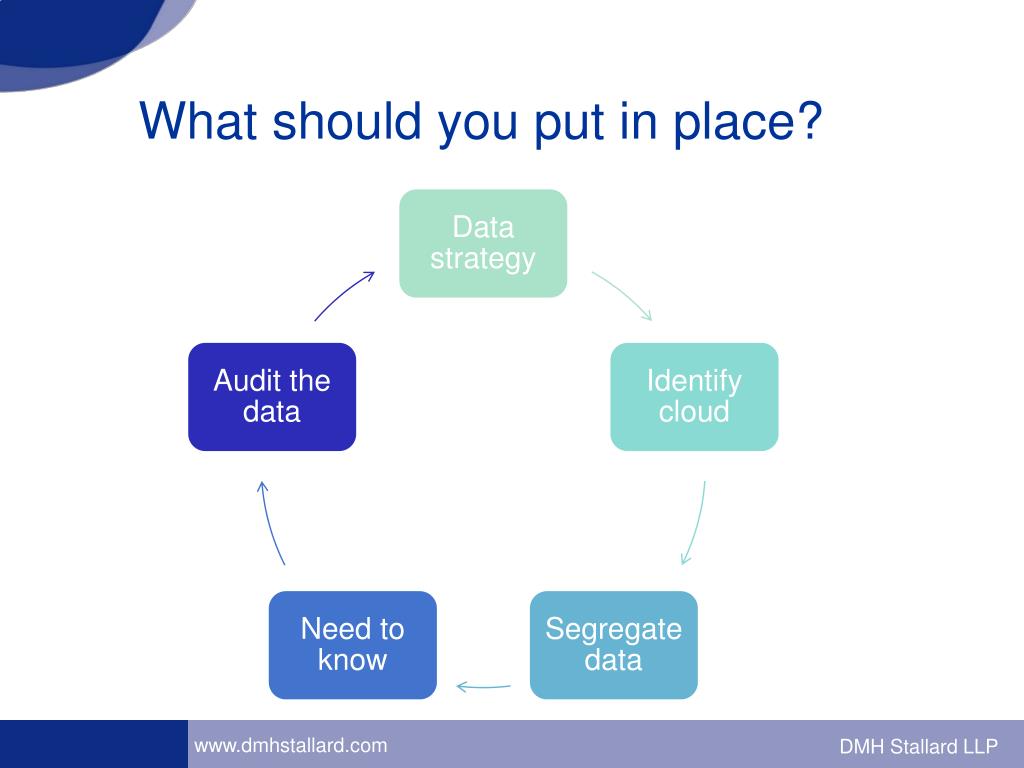 What should you put in place?

Data strategy

Identify cloud

Segregate data

Need to know

Audit the data

www.dmhstallard.com

DMH Stallard LLP